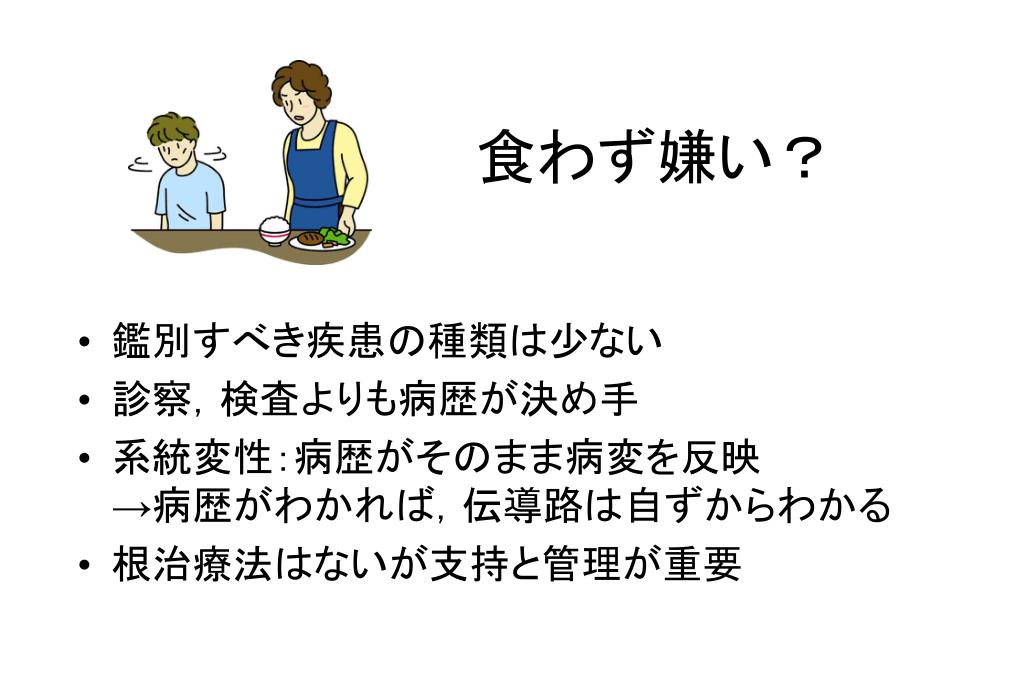 食わず嫌い？

• 鑑別すべき疾患の種類は少ない
• 診察，検査よりも病歴が決め手
• 系統変性：病歴がそのまま病変を反映
→病歴がわかれば，伝導路は自ずからわかる
• 根治療法はないが支持と管理が重要